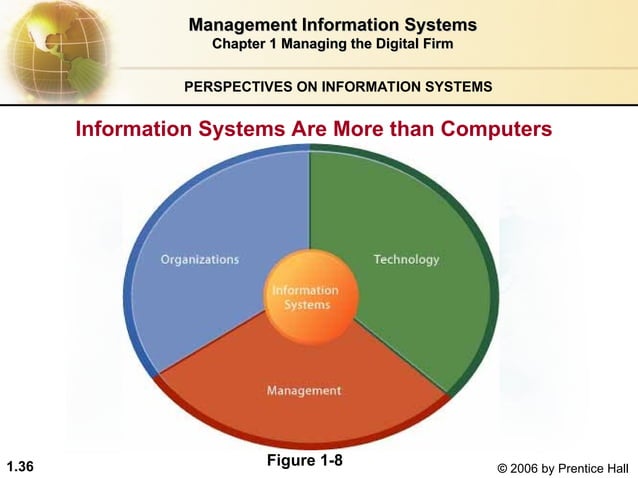 Management Information Systems
Chapter 1 Managing the Digital Firm

PERSPECTIVES ON INFORMATION SYSTEMS

Information Systems Are More than Computers

Organizations

Technology

Information Systems

Management

Figure 1-8

1.36

© 2006 by Prentice Hall